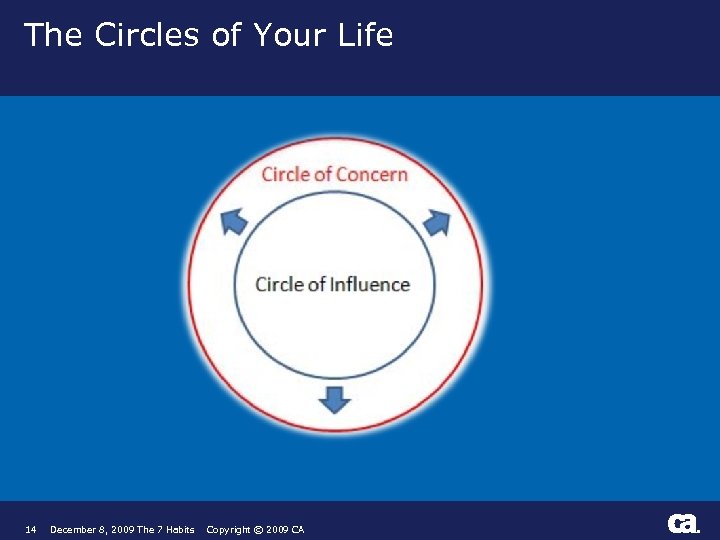 The Circles of Your Life

Circle of Concern

Circle of Influence

14 December 8, 2009 The 7 Habits Copyright © 2009 CA

ca.